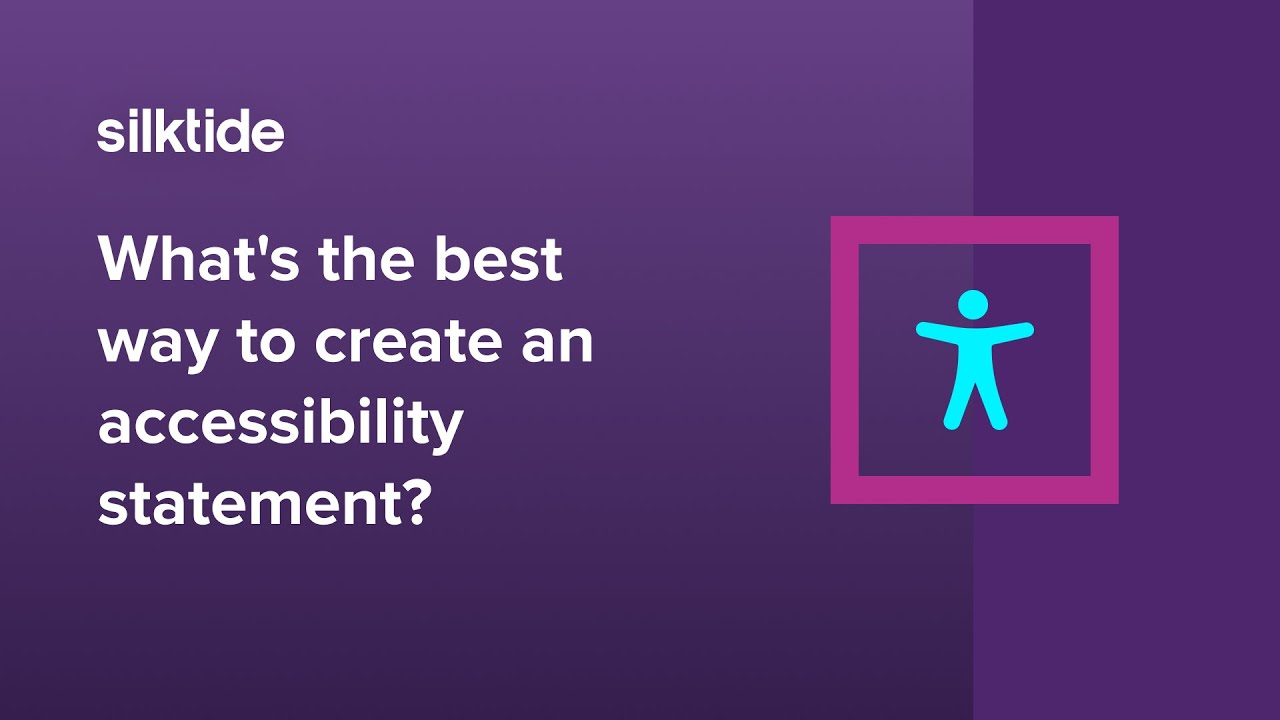 silktide

What's the best way to create an accessibility statement?